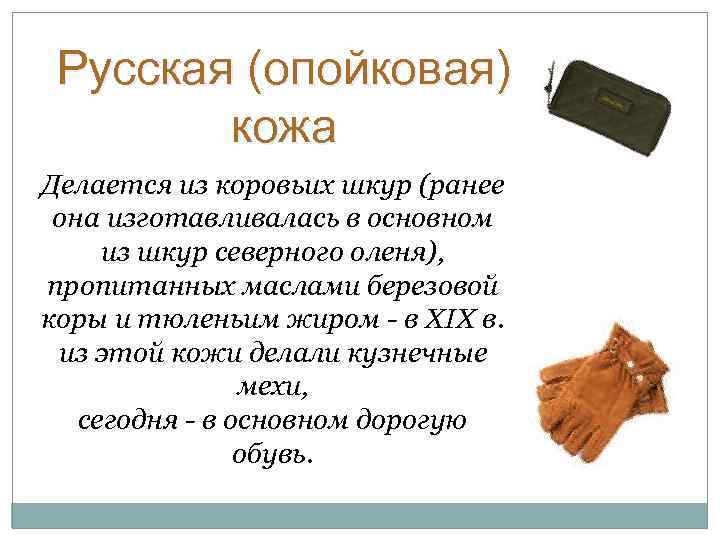 Русская (опойковая) кожа

Делается из коровьих шкур (ранее она изготавливалась в основном из шкур северного оленя), пропитанных маслами березовой коры и тюленьим жиром - в XIX в. из этой кожи делали кузнечные мехи,
сегодня - в основном дорогую обувь.